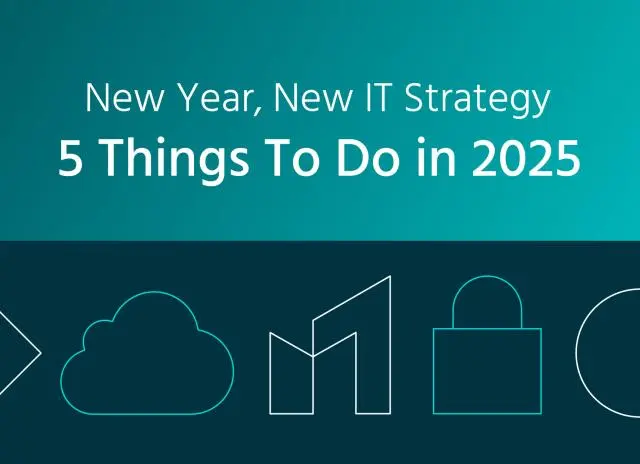 New Year, New IT Strategy
5 Things To Do in 2025